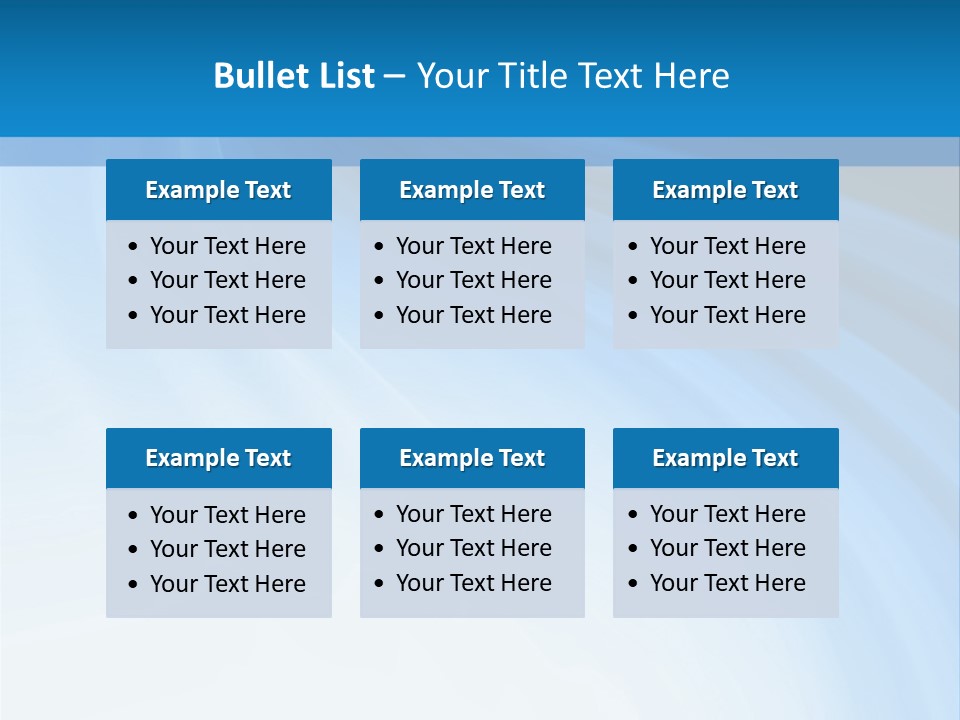 Bullet List – Your Title Text Here

Example Text
• Your Text Here
• Your Text Here
• Your Text Here

Example Text
• Your Text Here
• Your Text Here
• Your Text Here

Example Text
• Your Text Here
• Your Text Here
• Your Text Here

Example Text
• Your Text Here
• Your Text Here
• Your Text Here

Example Text
• Your Text Here
• Your Text Here
• Your Text Here

Example Text
• Your Text Here
• Your Text Here
• Your Text Here